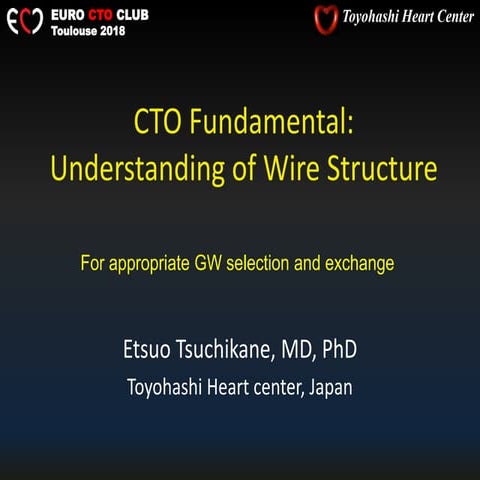 EURO CTO CLUB
Toulouse 2018

Toyohashi Heart Center

CTO Fundamental:
Understanding of Wire Structure

For appropriate GW selection and exchange

Etsuo Tsuchikane, MD, PhD
Toyohashi Heart center, Japan